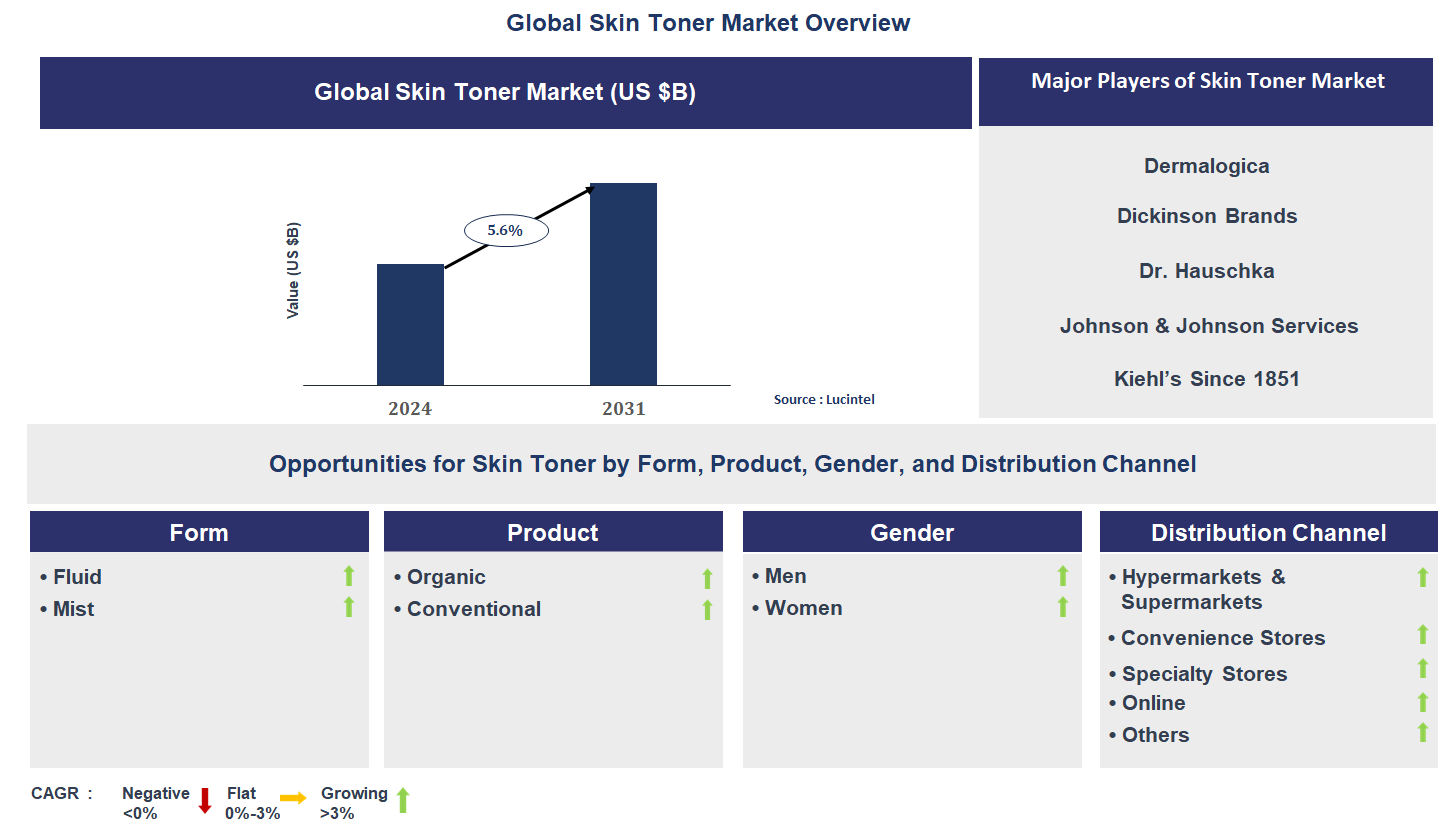 Global Skin Toner Market Overview

Global Skin Toner Market (US $B)

Value (US $B)

5.6%

2024

2031

Source : Lucintel

Major Players of Skin Toner Market

Dermalogica

Dickinson Brands

Dr. Hauschka

Johnson & Johnson Services

Kiehl's Since 1851

Opportunities for Skin Toner by Form, Product, Gender, and Distribution Channel

Form

• Fluid
• Mist

Product

• Organic
• Conventional

Gender

• Men
• Women

Distribution Channel

• Hypermarkets & Supermarkets
• Convenience Stores
• Specialty Stores
• Online
• Others

CAGR : Negative <0% Flat 0%-3% Growing >3%